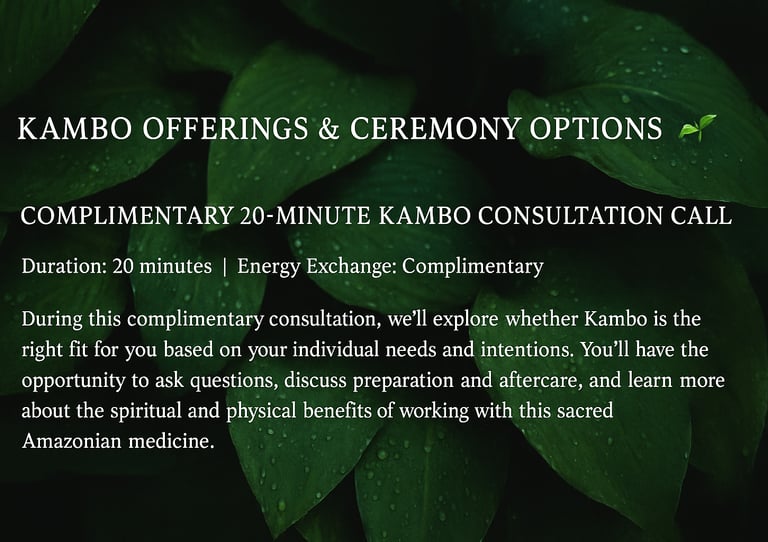 KAMBO OFFERINGS & CEREMONY OPTIONS 🌱

COMPLIMENTARY 20-MINUTE KAMBO CONSULTATION CALL

Duration: 20 minutes | Energy Exchange: Complimentary

During this complimentary consultation, we'll explore whether Kambo is the right fit for you based on your individual needs and intentions. You'll have the opportunity to ask questions, discuss preparation and aftercare, and learn more about the spiritual and physical benefits of working with this sacred Amazonian medicine.